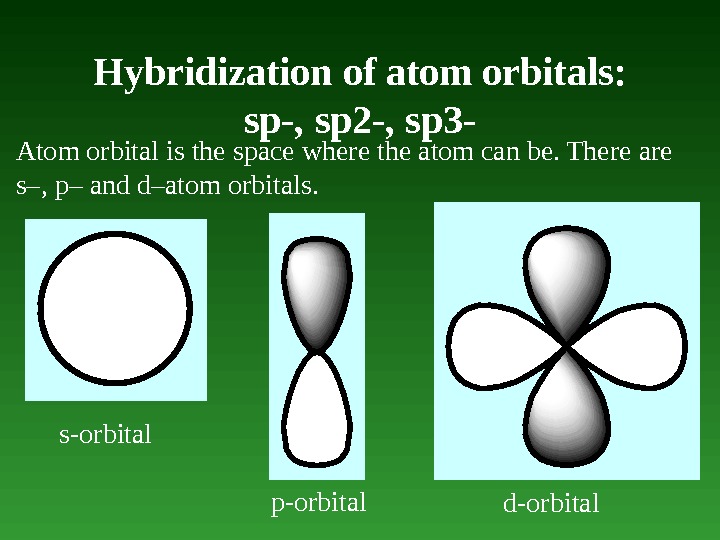 Hybridization of atom orbitals:
sp-, sp2-, sp3-

Atom orbital is the space where the atom can be. There are s–, p– and d–atom orbitals.

s-orbital

p-orbital

d-orbital